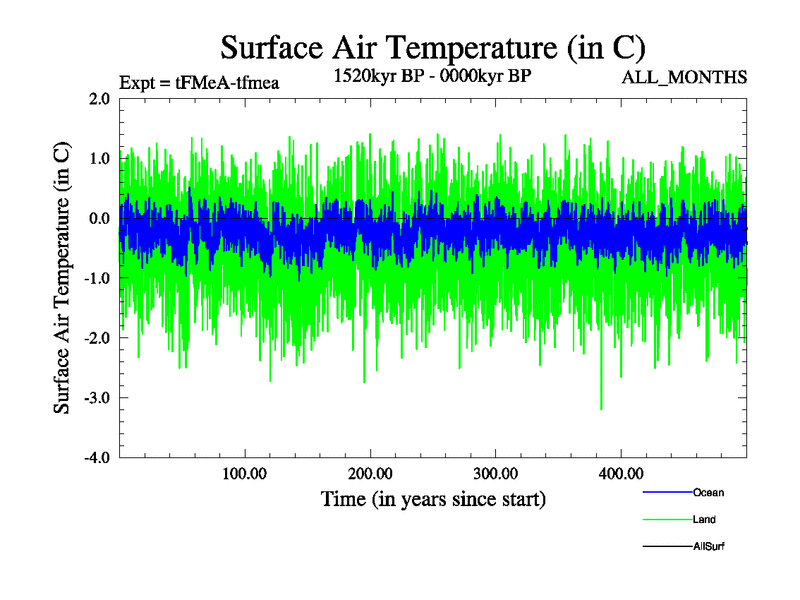 Surface Air Temperature (in C)

Expt = tFMeA-tfmea

1520kyr BP - 0000kyr BP

ALL_MONTHS

Surface Air Temperature (in C)

2.0
1.0
0.0
-1.0
-2.0
-3.0
-4.0

100.00
200.00
300.00
400.00

Time (in years since start)

Ocean
Land
AllSurf